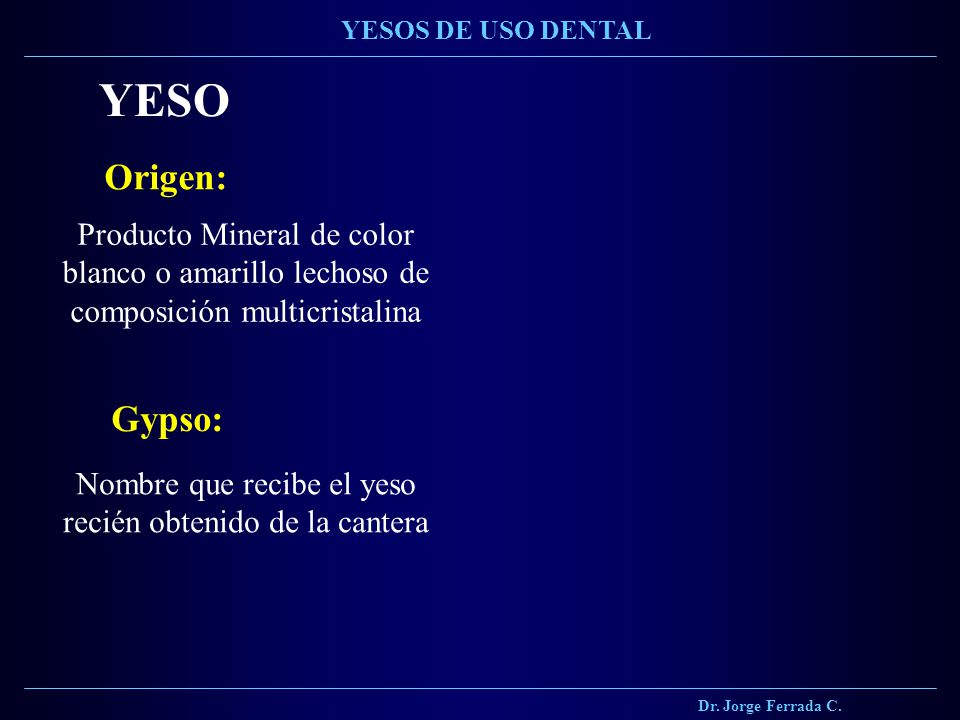 YESOS DE USO DENTAL

YESO

Origen:

Producto Mineral de color blanco o amarillo lechoso de composición multicristalina

Gypso:

Nombre que recibe el yeso recién obtenido de la cantera

Dr. Jorge Ferrada C.